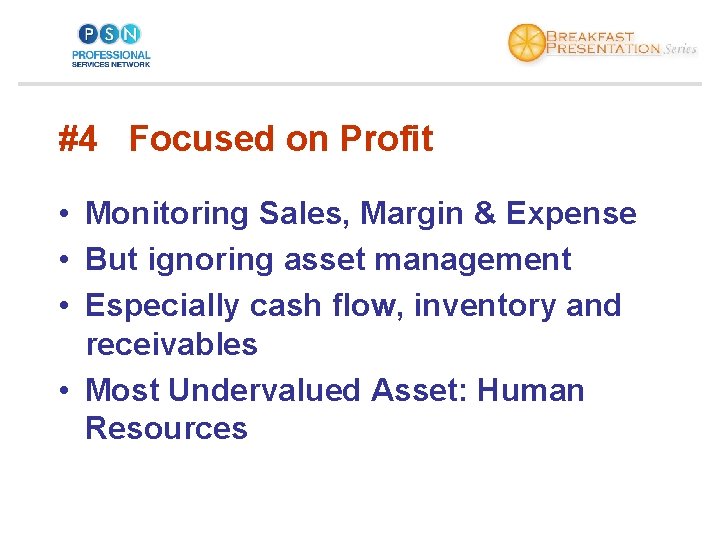 PSN
PROFESSIONAL
SERVICES NETWORK

BREAKFAST PRESENTATION Series

#4 Focused on Profit

• Monitoring Sales, Margin & Expense
• But ignoring asset management
• Especially cash flow, inventory and receivables
• Most Undervalued Asset: Human Resources